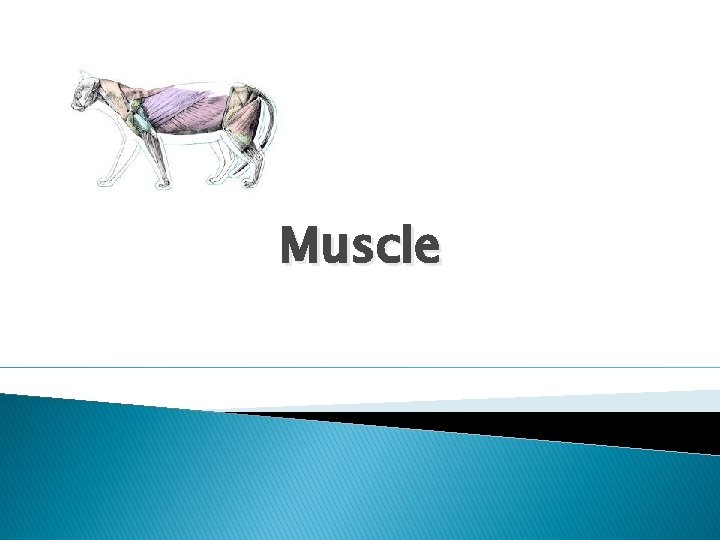 Muscle